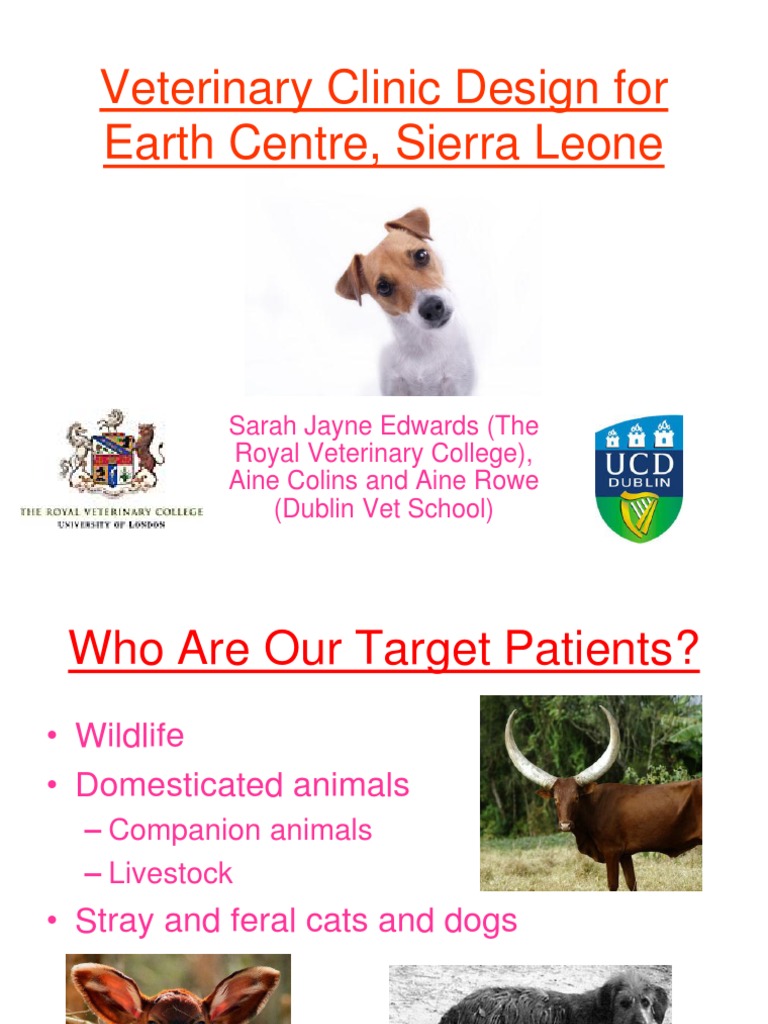 Veterinary Clinic Design for Earth Centre, Sierra Leone

THE ROYAL VETERINARY COLLEGE
UNIVERSITY OF LONDON

Sarah Jayne Edwards (The Royal Veterinary College), Aine Colins and Aine Rowe (Dublin Vet School)

UCD
DUBLIN

Who Are Our Target Patients?

• Wildlife
• Domesticated animals
– Companion animals
– Livestock
• Stray and feral cats and dogs